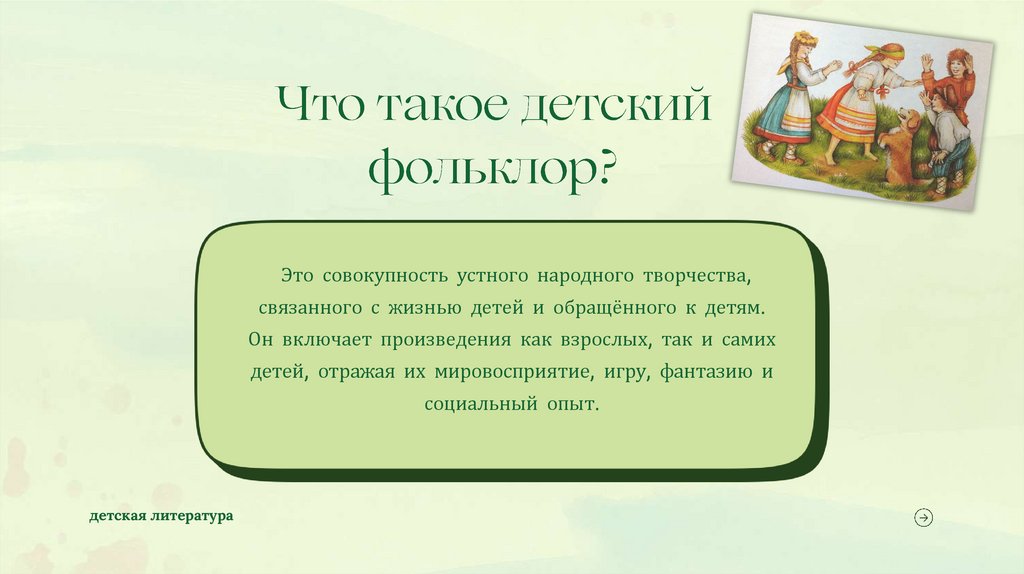 Что такое детский фольклор?

Это совокупность устного народного творчества, связанного с жизнью детей и обращённого к детям. Он включает произведения как взрослых, так и самих детей, отражая их мировосприятие, игру, фантазию и социальный опыт.

детская литература